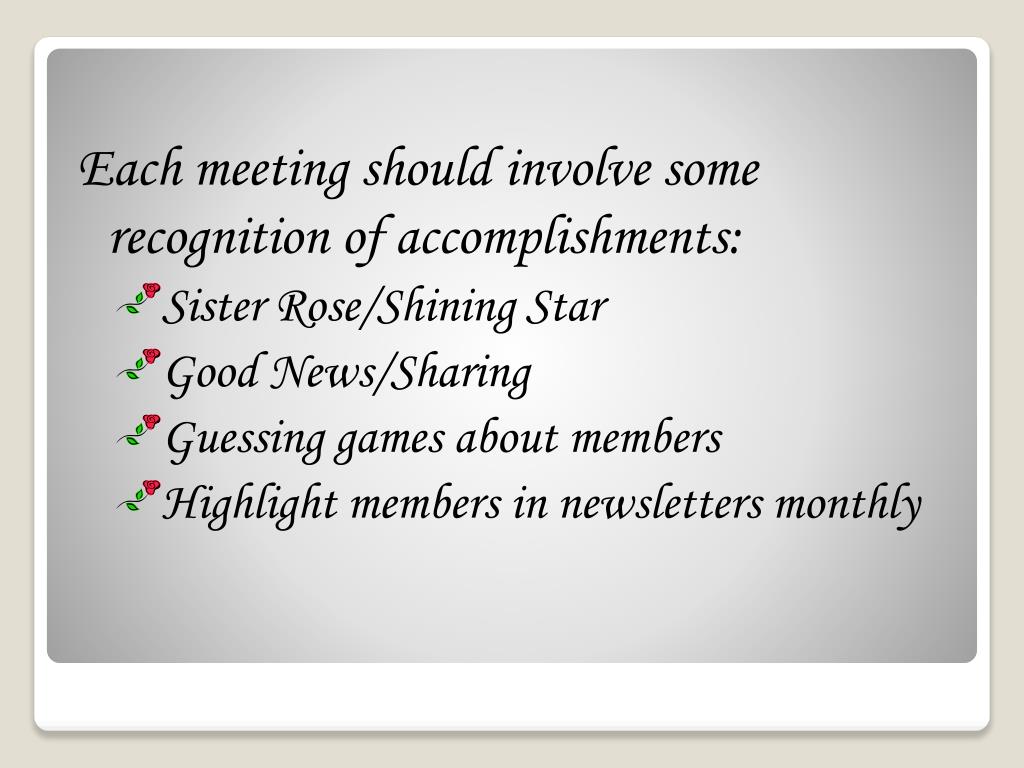 Each meeting should involve some recognition of accomplishments:

Sister Rose/Shining Star
Good News/Sharing
Guessing games about members
Highlight members in newsletters monthly